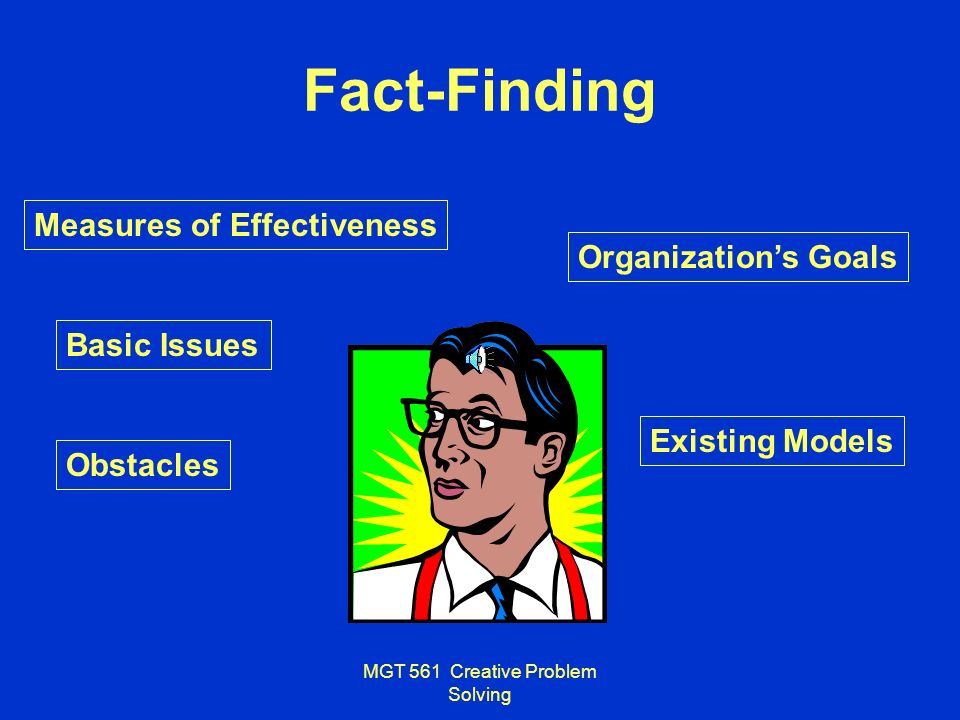 Fact-Finding

Measures of Effectiveness

Organization’s Goals

Basic Issues

Existing Models

Obstacles

MGT 561 Creative Problem Solving